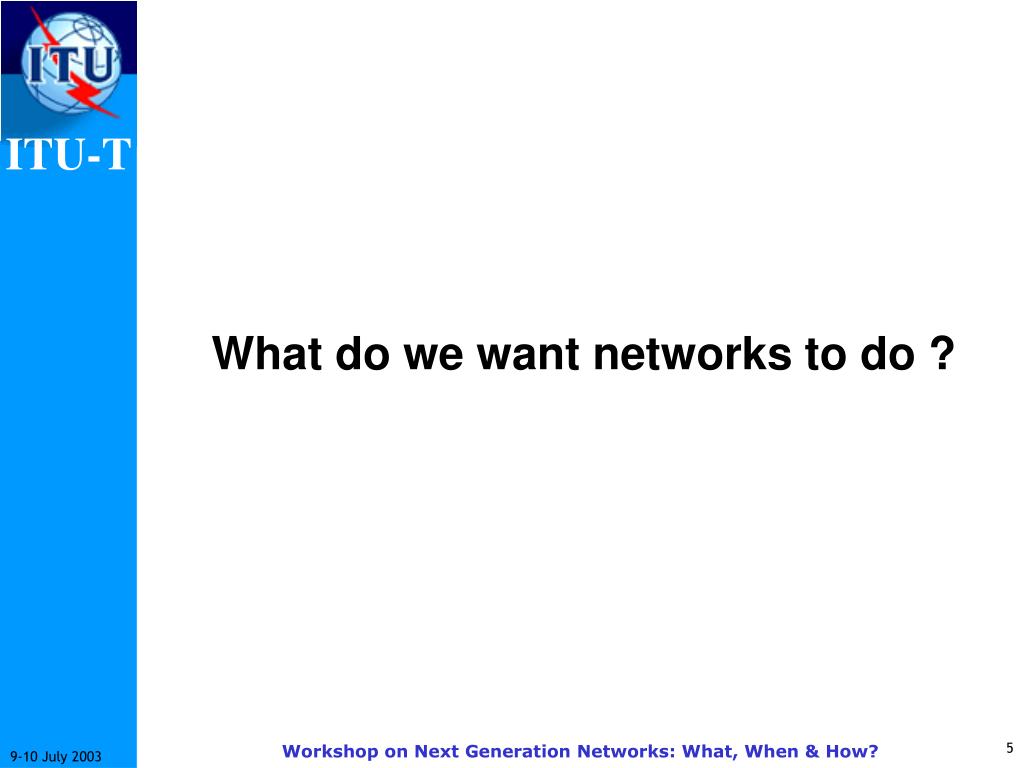 ITU

ITU-T

What do we want networks to do ?

9-10 July 2003

Workshop on Next Generation Networks: What, When & How?

5